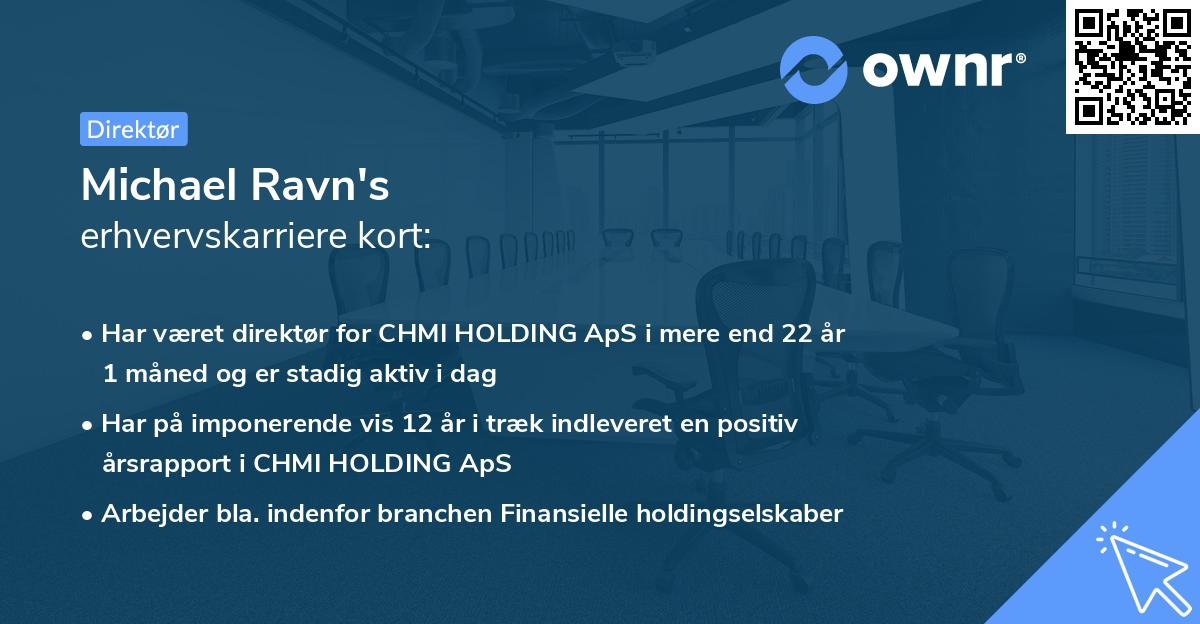 ownr®

Direktør

Michael Ravn's
erhvervskarriere kort:

• Har været direktør for CHMI HOLDING ApS i mere end 22 år 1 måned og er stadig aktiv i dag
• Har på imponerende vis 12 år i træk indleveret en positiv årsrapport i CHMI HOLDING ApS
• Arbejder bla. indenfor branchen Finansielle holdingselskaber